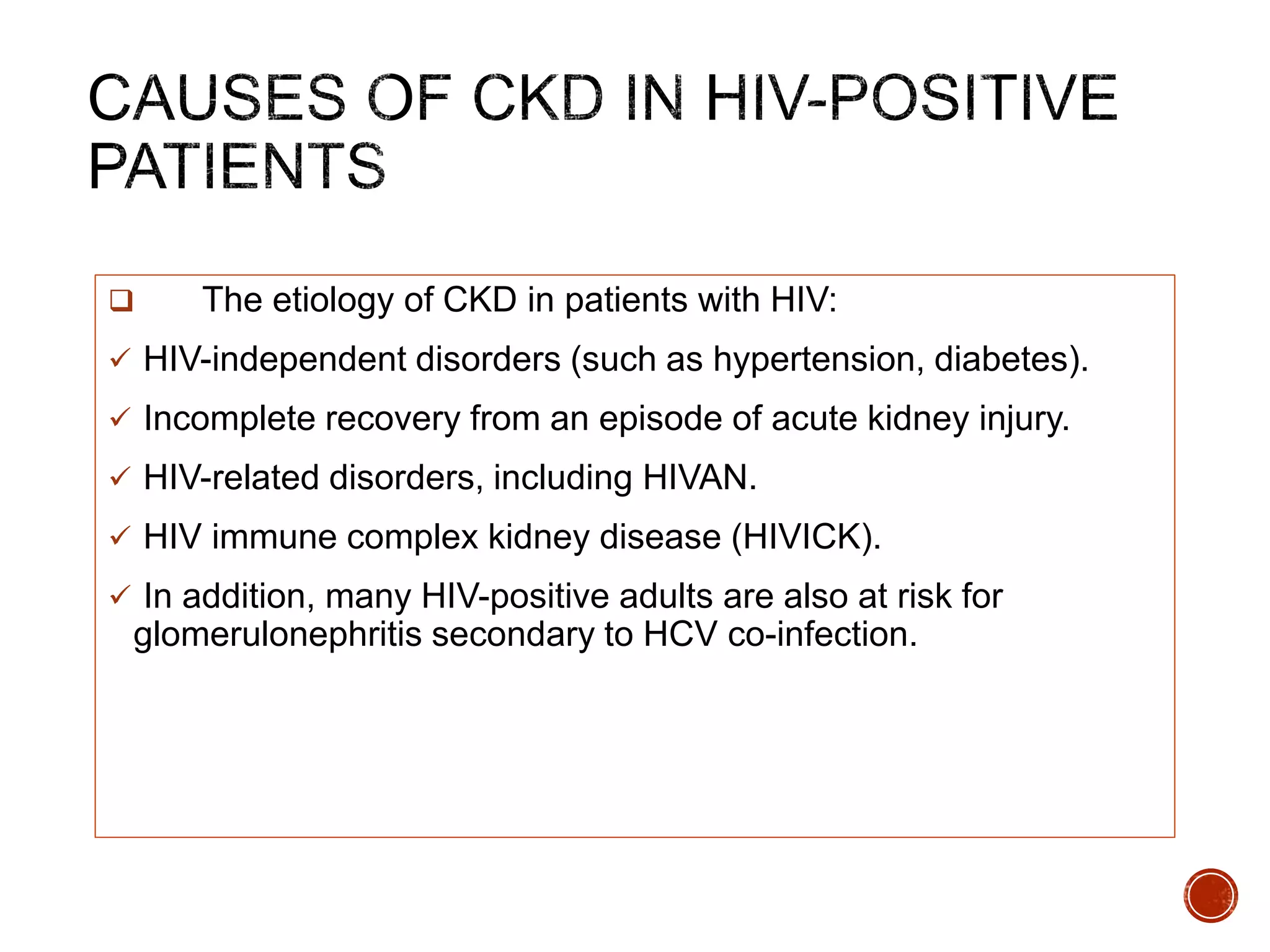 CAUSES OF CKD IN HIV-POSITIVE PATIENTS

❑ The etiology of CKD in patients with HIV:

✓ HIV-independent disorders (such as hypertension, diabetes).

✓ Incomplete recovery from an episode of acute kidney injury.

✓ HIV-related disorders, including HIVAN.

✓ HIV immune complex kidney disease (HIVICK).

✓ In addition, many HIV-positive adults are also at risk for glomerulonephritis secondary to HCV co-infection.